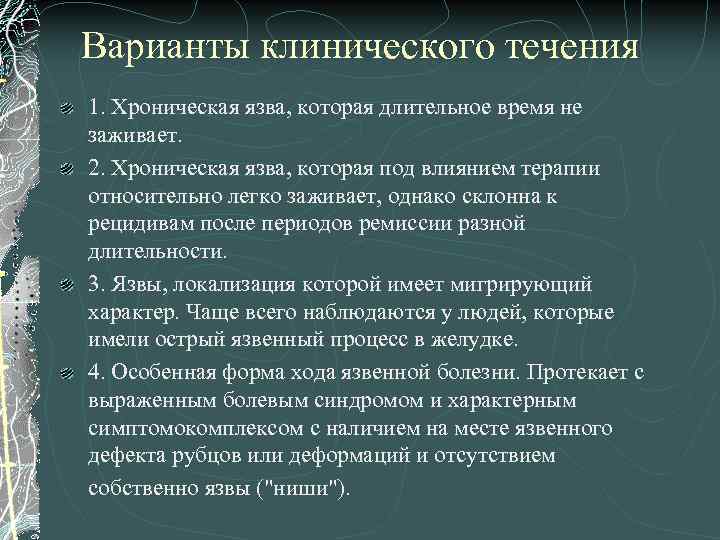 Варианты клинического течения

1. Хроническая язва, которая длительное время не заживает.

2. Хроническая язва, которая под влиянием терапии относительно легко заживает, однако склонна к рецидивам после периодов ремиссии разной длительности.

3. Язвы, локализация которой имеет мигрирующий характер. Чаще всего наблюдаются у людей, которые имели острый язвенный процесс в желудке.

4. Особенная форма хода язвенной болезни. Протекает с выраженным болевым синдромом и характерным симптомокомплексом с наличием на месте язвенного дефекта рубцов или деформаций и отсутствием собственно язвы ("ниши").